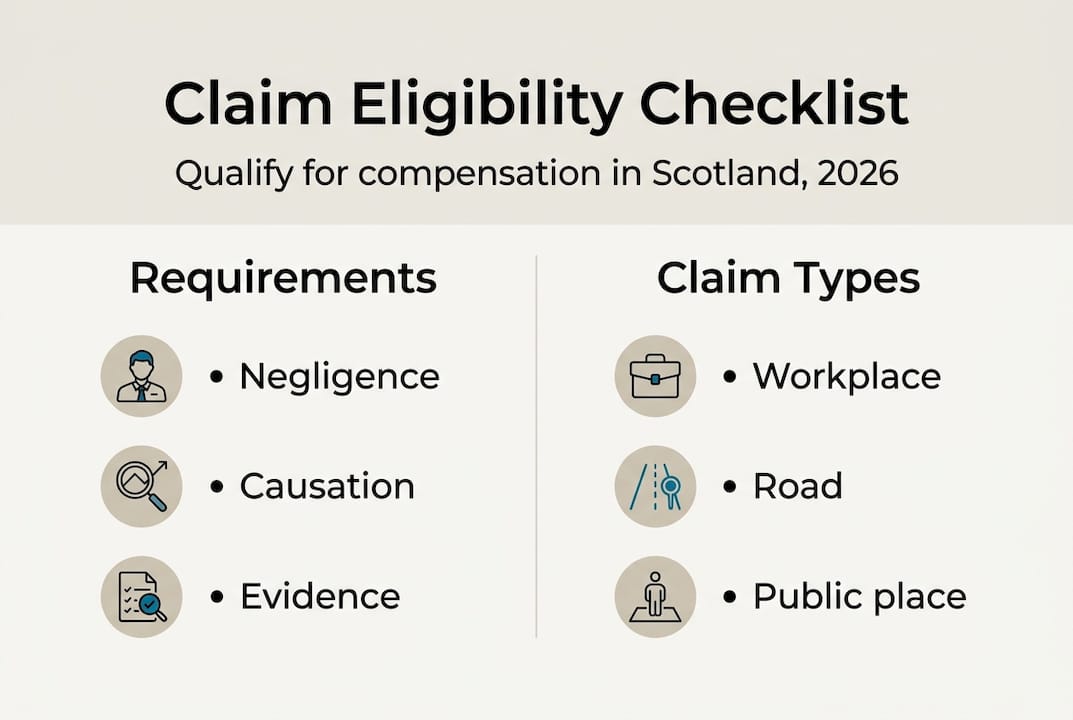 Claim Eligibility Checklist

Qualify for compensation in Scotland, 2026

Requirements

• Negligence

• Causation

• Evidence

Claim Types

• Workplace

• Road

• Public place